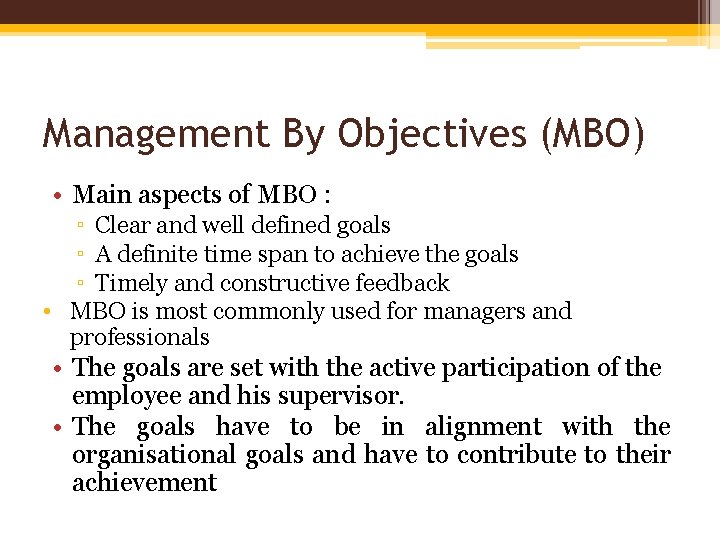 Management By Objectives (MBO)

• Main aspects of MBO :
▫ Clear and well defined goals
▫ A definite time span to achieve the goals
▫ Timely and constructive feedback
• MBO is most commonly used for managers and professionals
• The goals are set with the active participation of the employee and his supervisor.
• The goals have to be in alignment with the organisational goals and have to contribute to their achievement